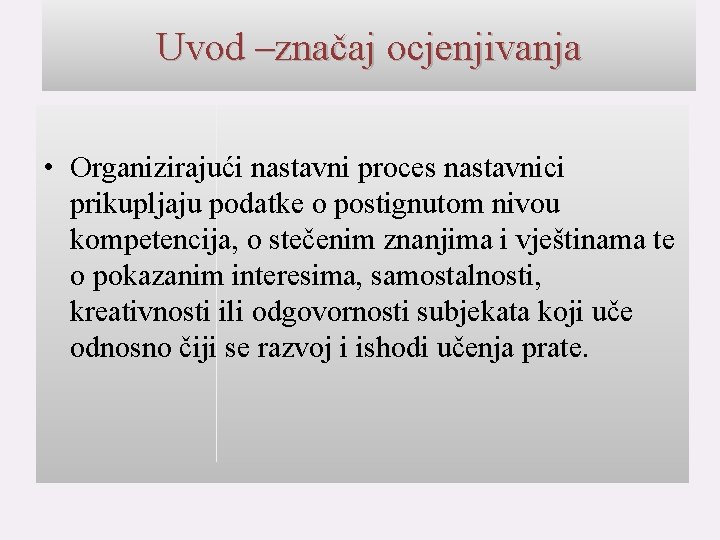 Uvod –značaj ocjenjivanja

• Organizirajući nastavni proces nastavnici prikupljaju podatke o postignutom nivou kompetencija, o stečenim znanjima i vještinama te o pokazanim interesima, samostalnosti, kreativnosti ili odgovornosti subjekata koji uče odnosno čiji se razvoj i ishodi učenja prate.